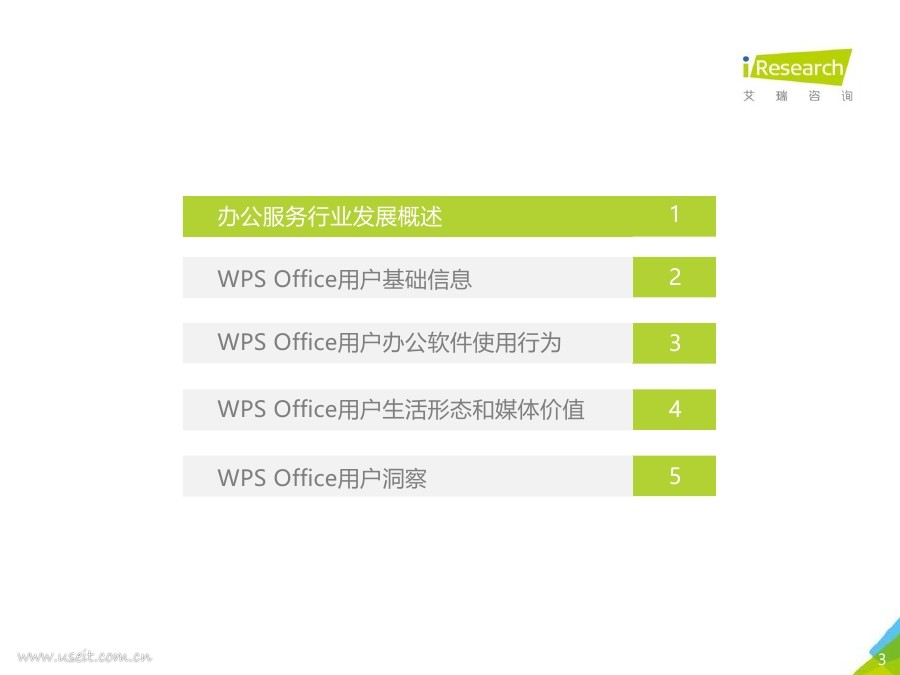 iResearch
艾 瑞 咨 询

办公服务行业发展概述 1

WPS Office用户基础信息 2

WPS Office用户办公软件使用行为 3

WPS Office用户生活形态和媒体价值 4

WPS Office用户洞察 5

www.useit.com.cn

3